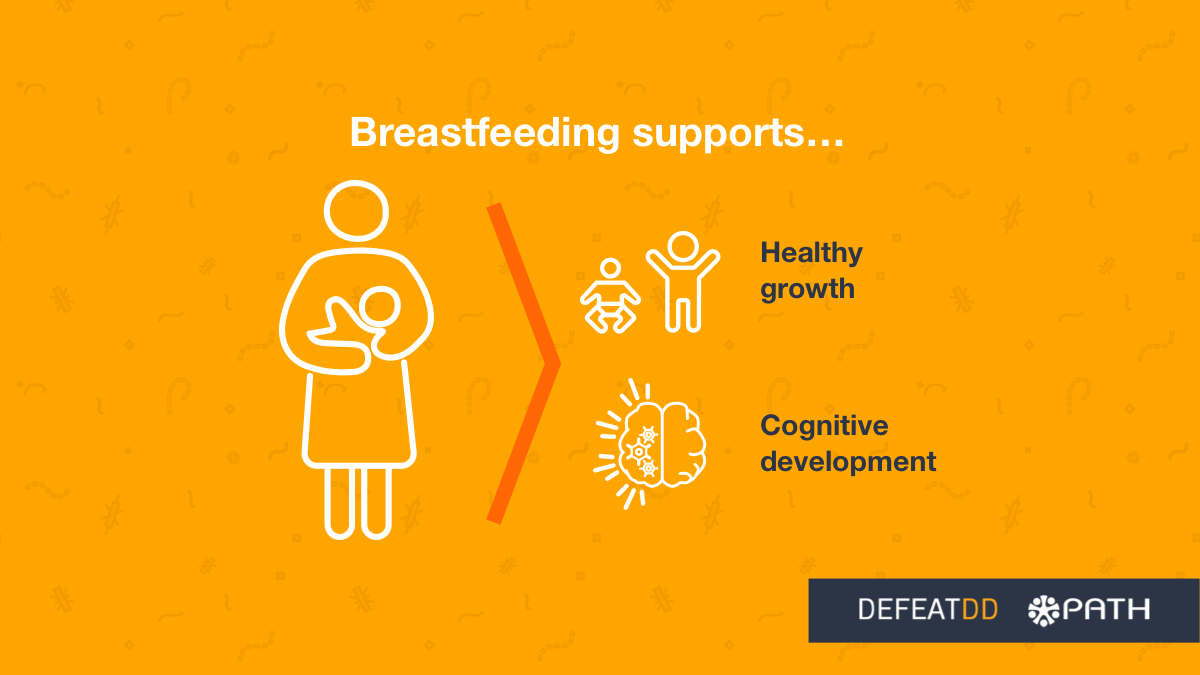 Breastfeeding supports…

Healthy growth

Cognitive development

DEFEATDD PATH